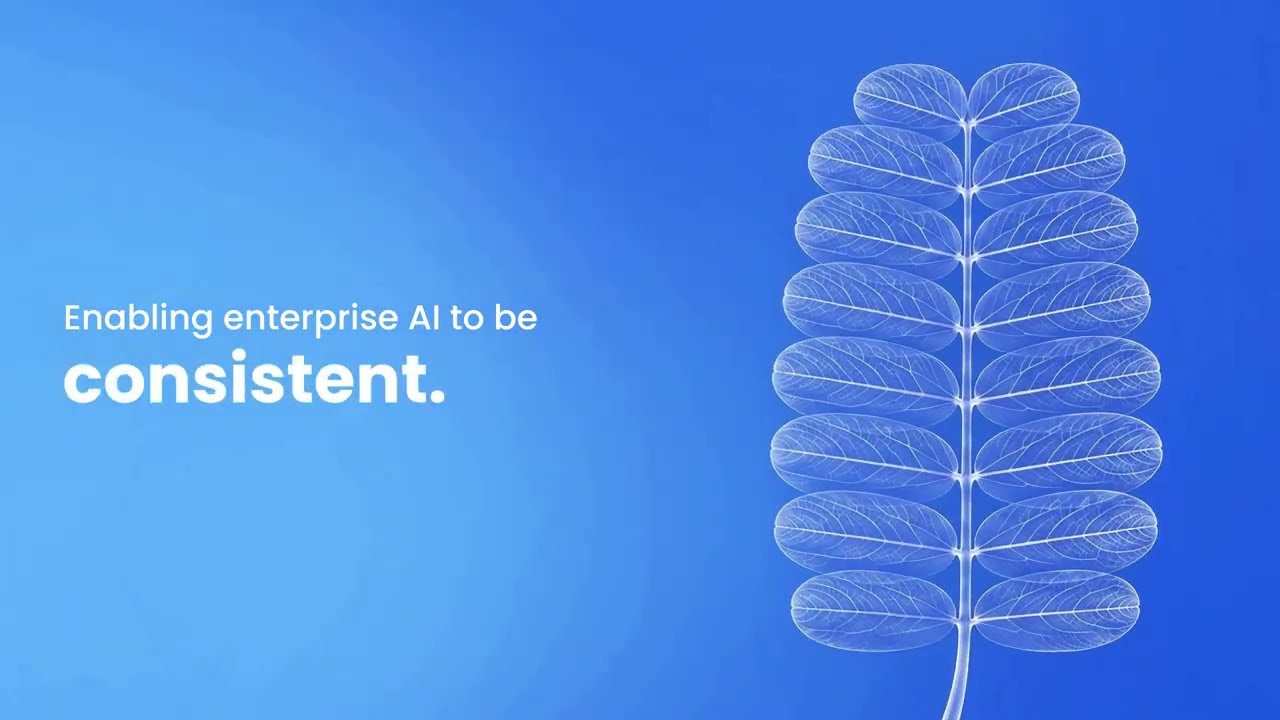 Enabling enterprise AI to be
consistent.